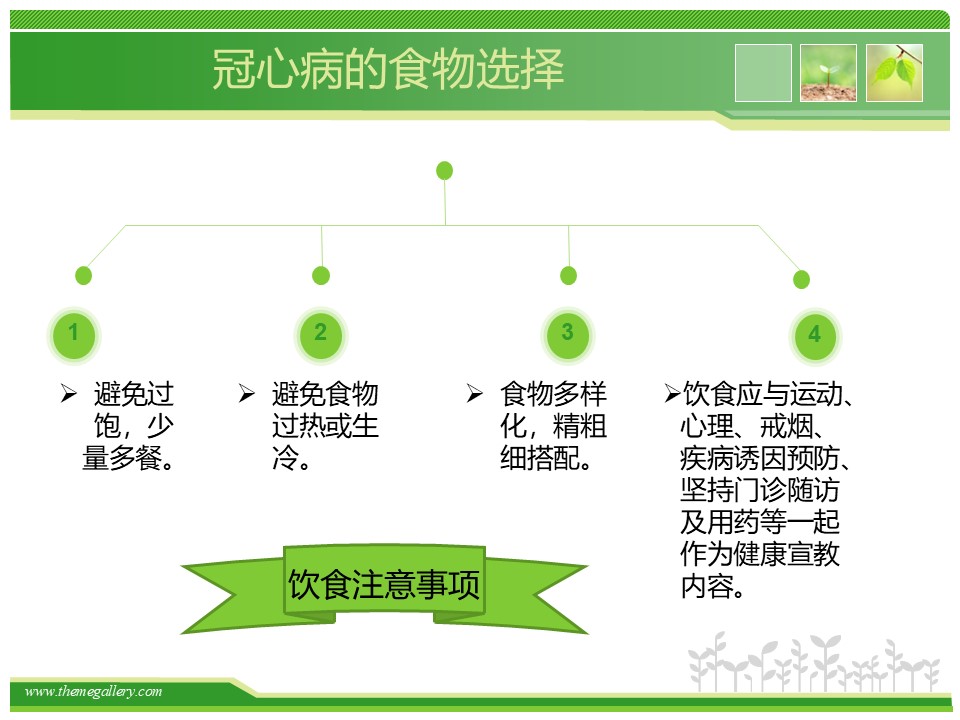 冠心病的食物选择

1

➢ 避免过饱，少量多餐。

2

➢ 避免食物过热或生冷。

3

➢ 食物多样化，精粗细搭配。

4

➢饮食应与运动、心理、戒烟、疾病诱因预防、坚持门诊随访及用药等一起作为健康宣教内容。

饮食注意事项

www.themegallery.com